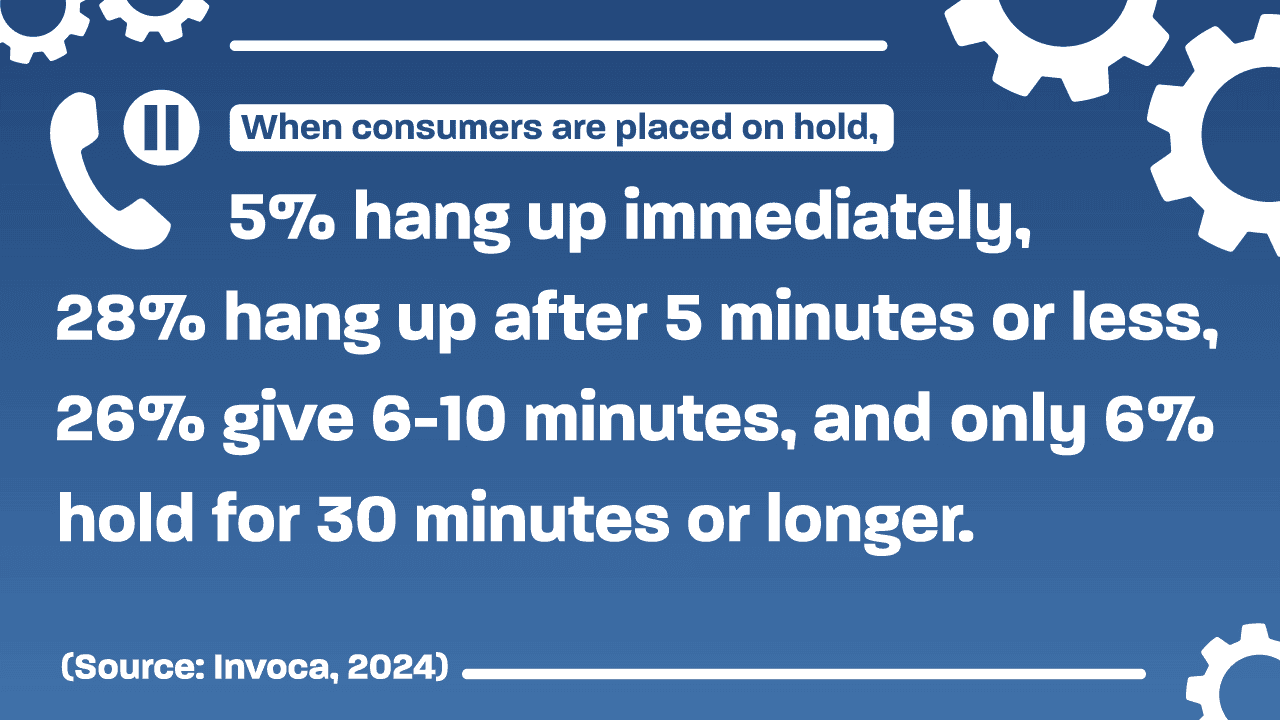 When consumers are placed on hold,

5% hang up immediately, 28% hang up after 5 minutes or less, 26% give 6-10 minutes, and only 6% hold for 30 minutes or longer.

(Source: Invoca, 2024)